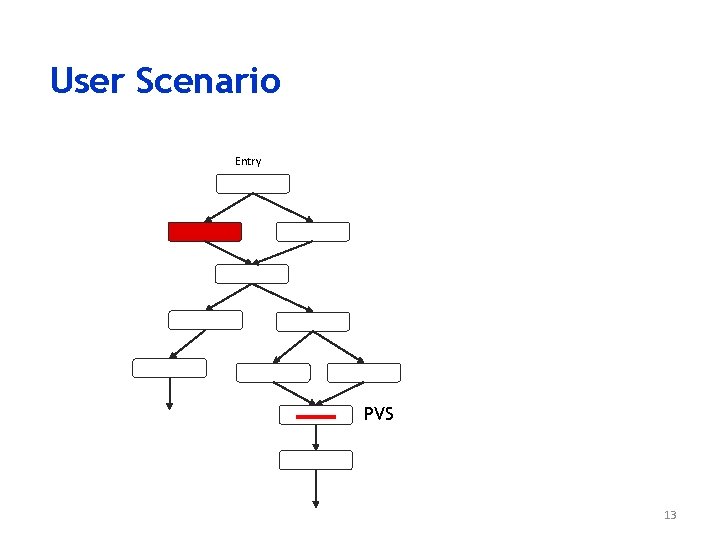 User Scenario

Entry

PVS

13